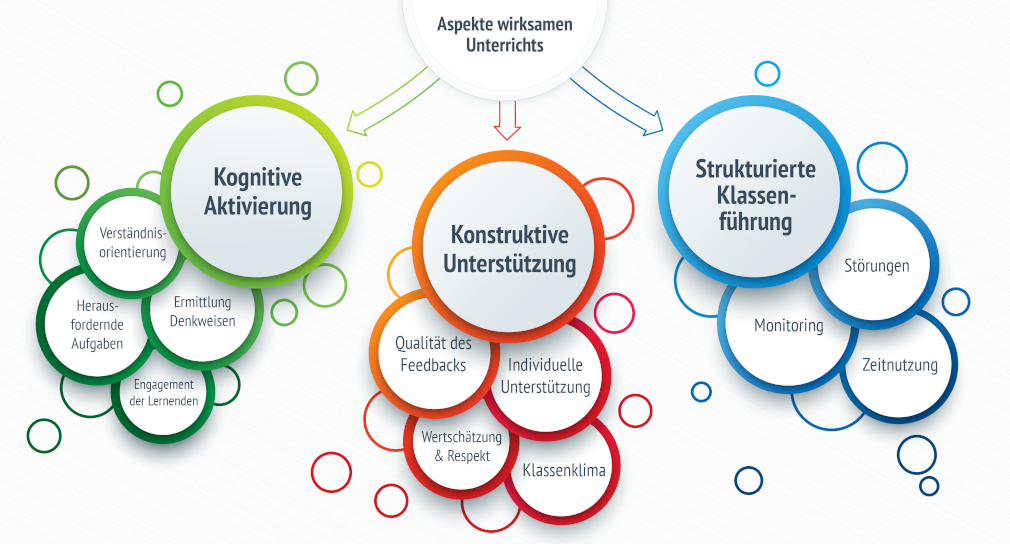 Aspekte wirksamen Unterrichts

Kognitive Aktivierung

Verständnisorientierung

Herausfordernde Aufgaben

Ermittlung Denkweisen

Engagement der Lernenden

Konstruktive Unterstützung

Qualität des Feedbacks

Individuelle Unterstützung

Wertschätzung & Respekt

Klassenklima

Strukturierte Klassenführung

Störungen

Monitoring

Zeitnutzung